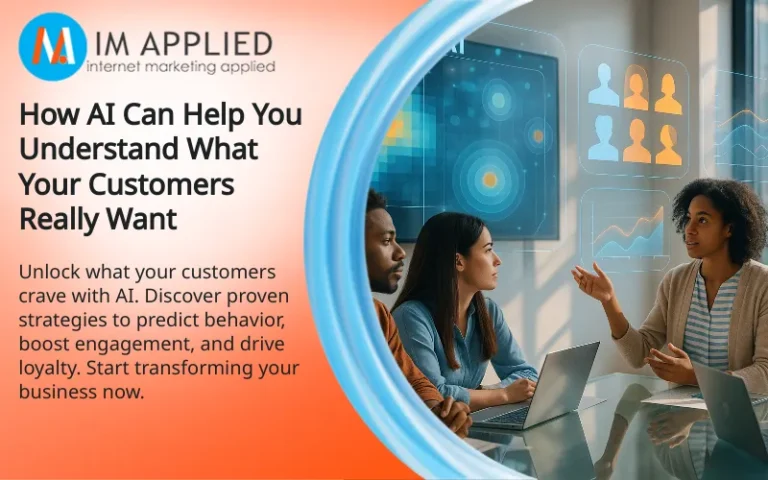 IM APPLIED
internet marketing applied

How AI Can Help You Understand What Your Customers Really Want

Unlock what your customers crave with AI. Discover proven strategies to predict behavior, boost engagement, and drive loyalty. Start transforming your business now.